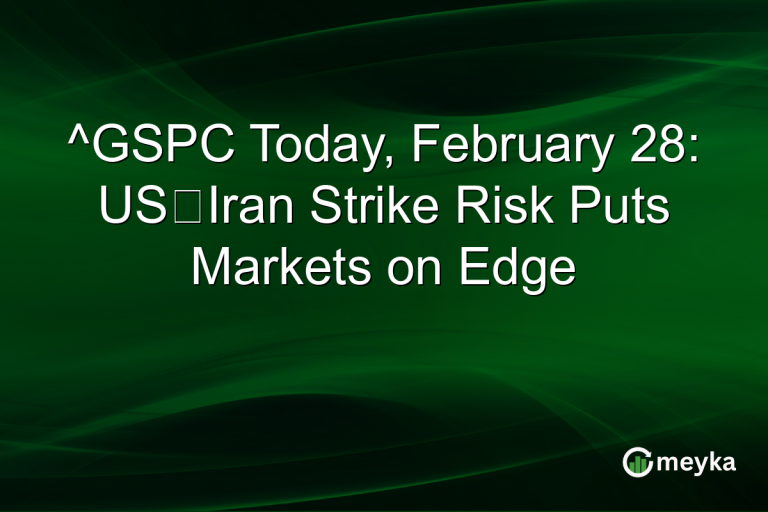 ^GSPC Today, February 28: US□Iran Strike Risk Puts Markets on Edge

meyka